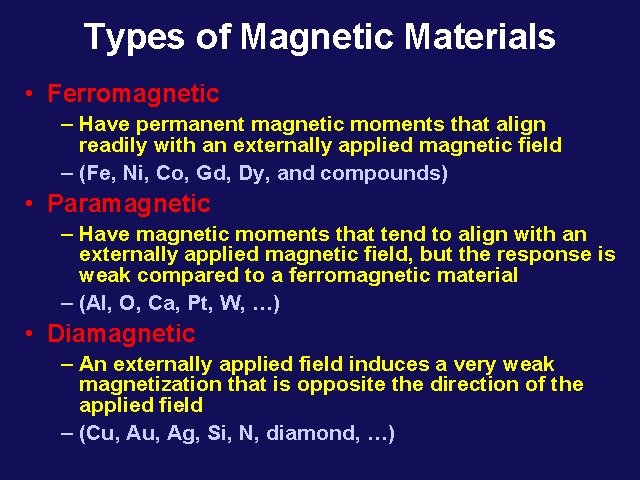 Types of Magnetic Materials

• Ferromagnetic
– Have permanent magnetic moments that align readily with an externally applied magnetic field
– (Fe, Ni, Co, Gd, Dy, and compounds)

• Paramagnetic
– Have magnetic moments that tend to align with an externally applied magnetic field, but the response is weak compared to a ferromagnetic material
– (Al, O, Ca, Pt, W, …)

• Diamagnetic
– An externally applied field induces a very weak magnetization that is opposite the direction of the applied field
– (Cu, Au, Ag, Si, N, diamond, …)